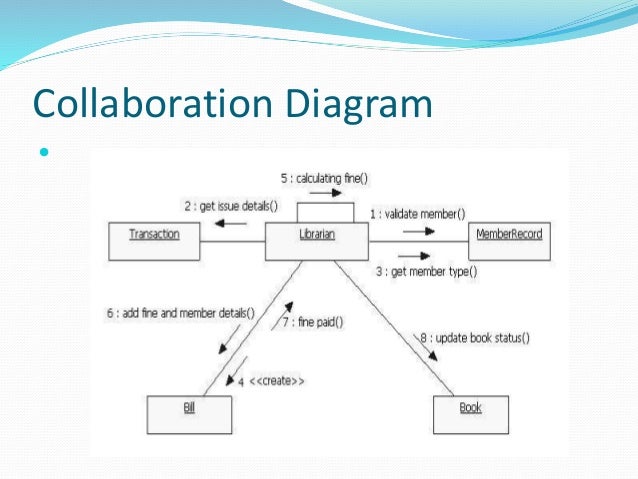 Collaboration Diagram

5 : calculating fine()

2 : get issue details()

1 : validate member()

Transaction

Librarian

MemberRecord

3 : get member type()

6 : add fine and member details()

7 : fine paid()

8 : update book status()

4 <<create>>

Bill

Book